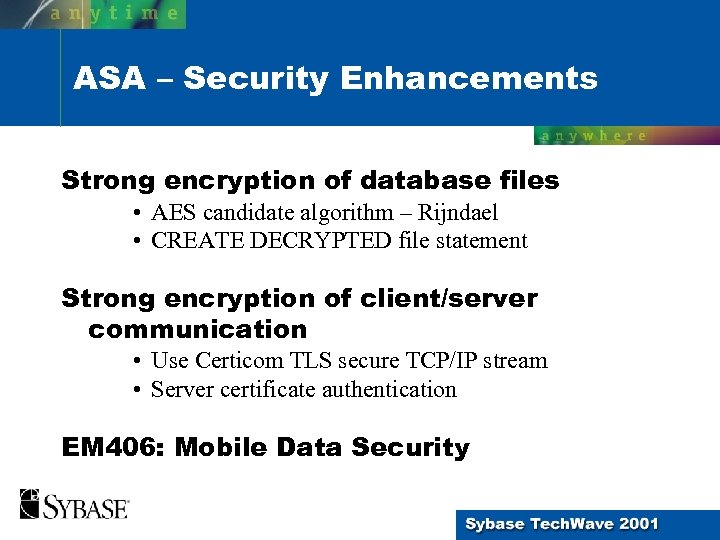 anytime

ASA – Security Enhancements

anywhere

Strong encryption of database files

• AES candidate algorithm – Rijndael
• CREATE DECRYPTED file statement

Strong encryption of client/server communication

• Use Certicom TLS secure TCP/IP stream
• Server certificate authentication

EM406: Mobile Data Security

SYBASE

Sybase TechWave 2001